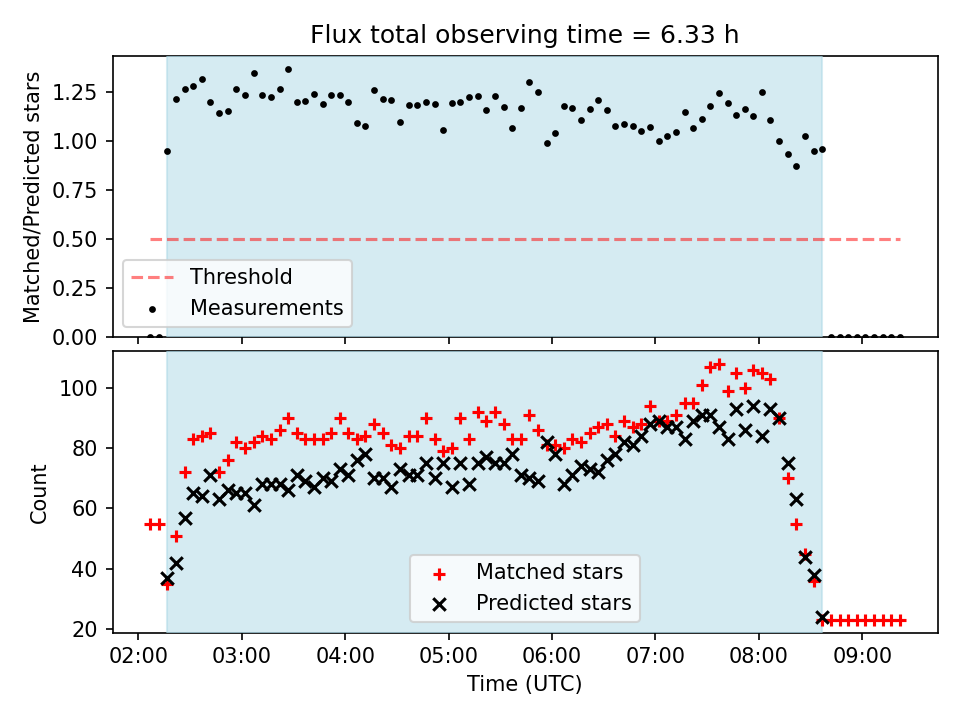 Flux total observing time = 6.33 h

Matched/Predicted stars

1.25
1.00
0.75
0.50
0.25
0.00

Threshold
Measurements

Count

100
80
60
40
20

Matched stars
Predicted stars

02:00 03:00 04:00 05:00 06:00 07:00 08:00 09:00

Time (UTC)